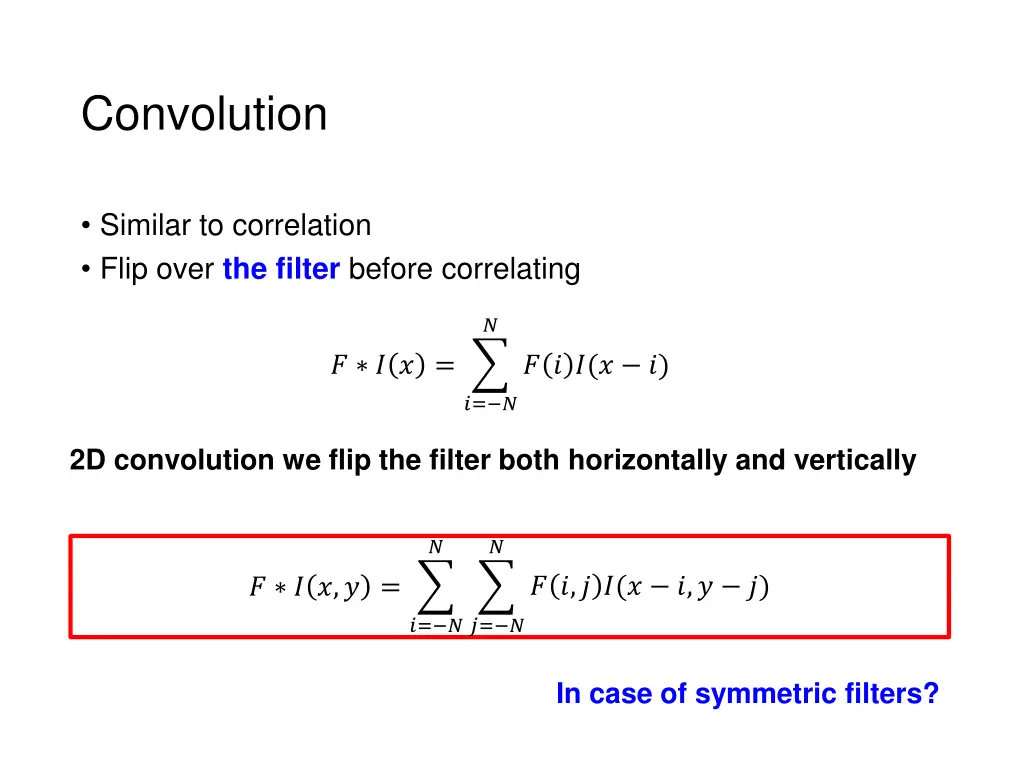 Convolution

• Similar to correlation
• Flip over the filter before correlating

$F * I(x) = \sum_{i=-N}^{N} F(i)I(x-i)$

2D convolution we flip the filter both horizontally and vertically

$F * I(x,y) = \sum_{i=-N}^{N} \sum_{j=-N}^{N} F(i,j)I(x-i,y-j)$

In case of symmetric filters?